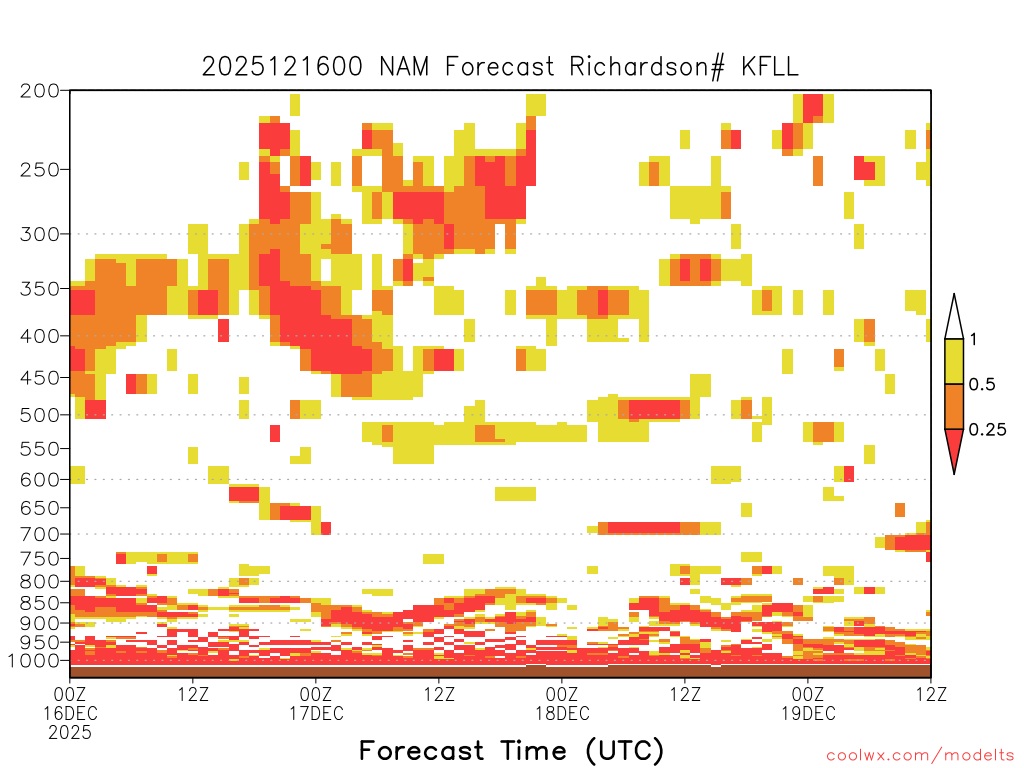 2025121600 NAM Forecast Richardson# KFLL

200
250
300
350
400
450
500
550
600
650
700
750
800
850
900
950
1000

1
0.5
0.25

00Z
16DEC
2025
12Z
00Z
17DEC
12Z
00Z
18DEC
12Z
00Z
19DEC
12Z

Forecast Time (UTC)

coolwx.com/modelts